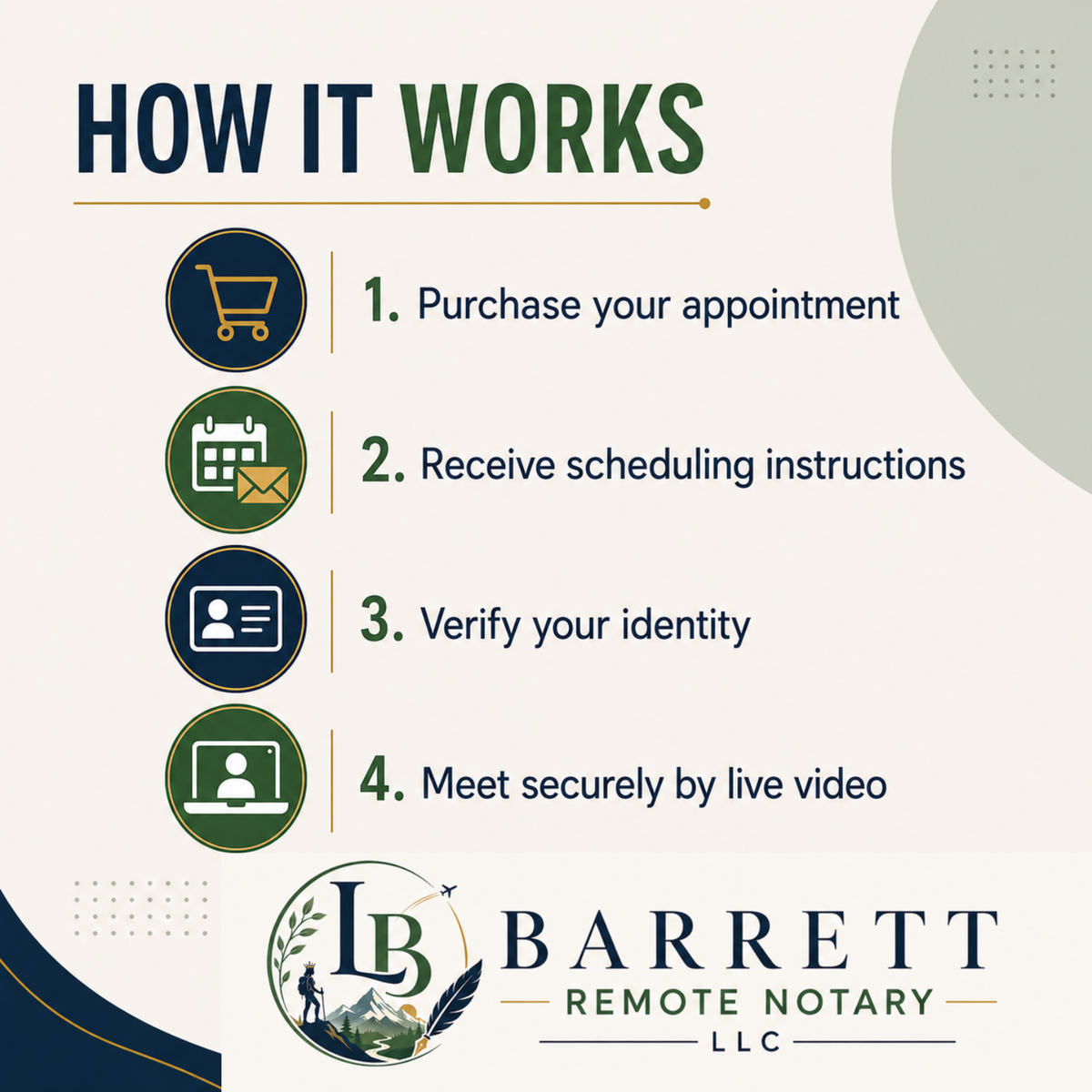 HOW IT WORKS

1. Purchase your appointment

2. Receive scheduling instructions

3. Verify your identity

4. Meet securely by live video

LB

BARRETT
REMOTE NOTARY
LLC